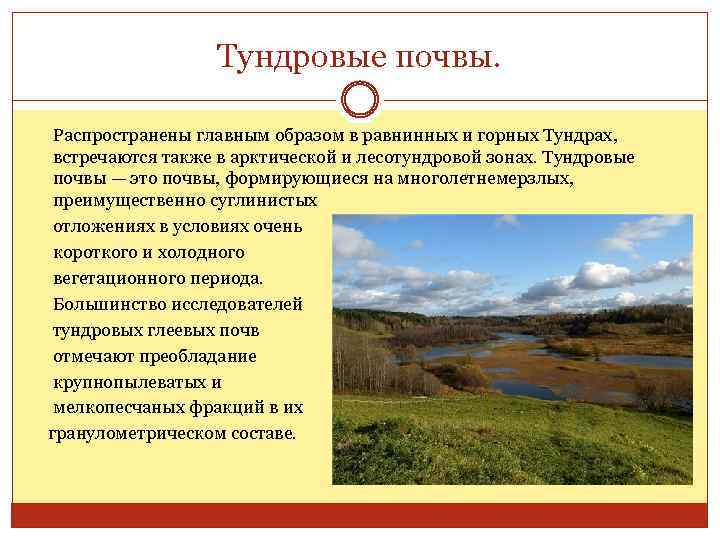 Тундровые почвы.

Распространены главным образом в равнинных и горных Тундрах, встречаются также в арктической и лесотундровой зонах. Тундровые почвы — это почвы, формирующиеся на многолетнемерзлых, преимущественно суглинистых отложениях в условиях очень короткого и холодного вегетационного периода. Большинство исследователей тундровых глеевых почв отмечают преобладание крупнопылеватых и мелкопесчаных фракций в их гранулометрическом составе.